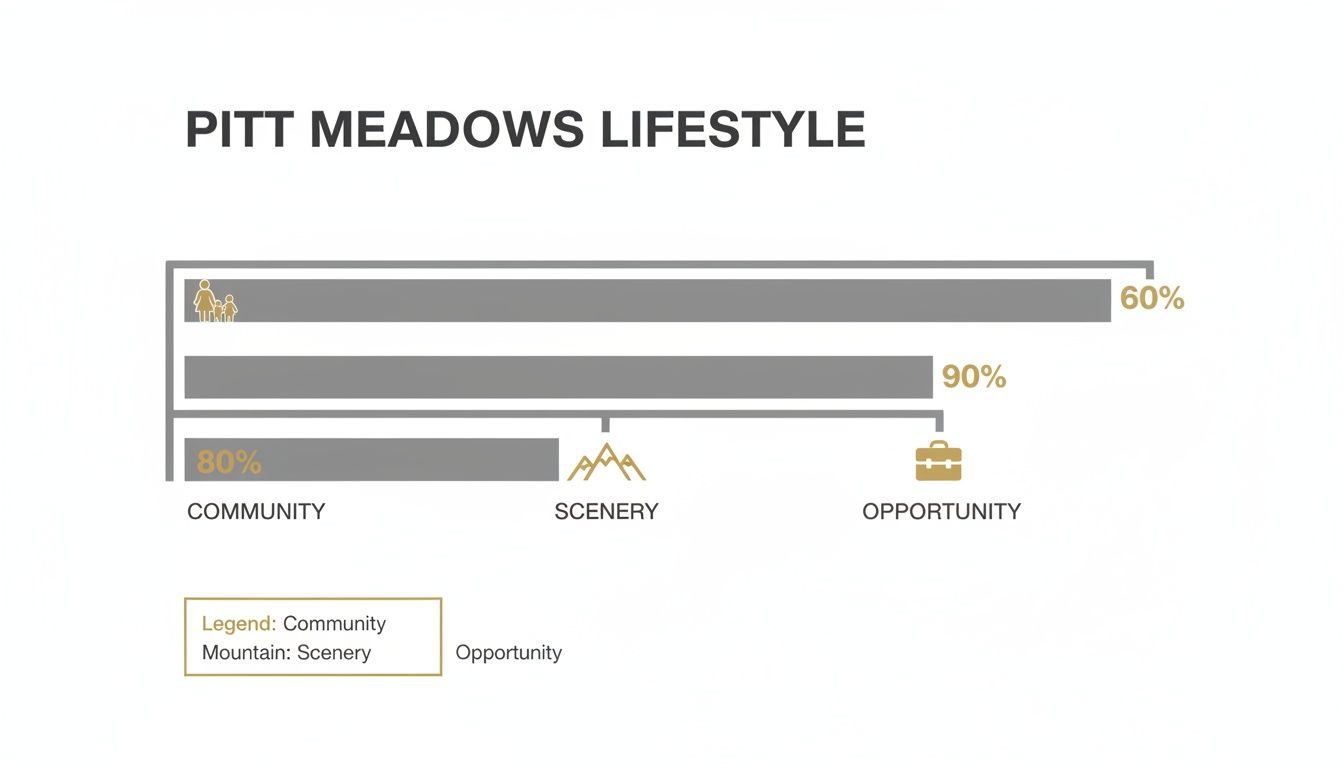 PITT MEADOWS LIFESTYLE

60%

90%

80%

COMMUNITY

SCENERY

OPPORTUNITY

Legend: Community
Mountain: Scenery

Opportunity